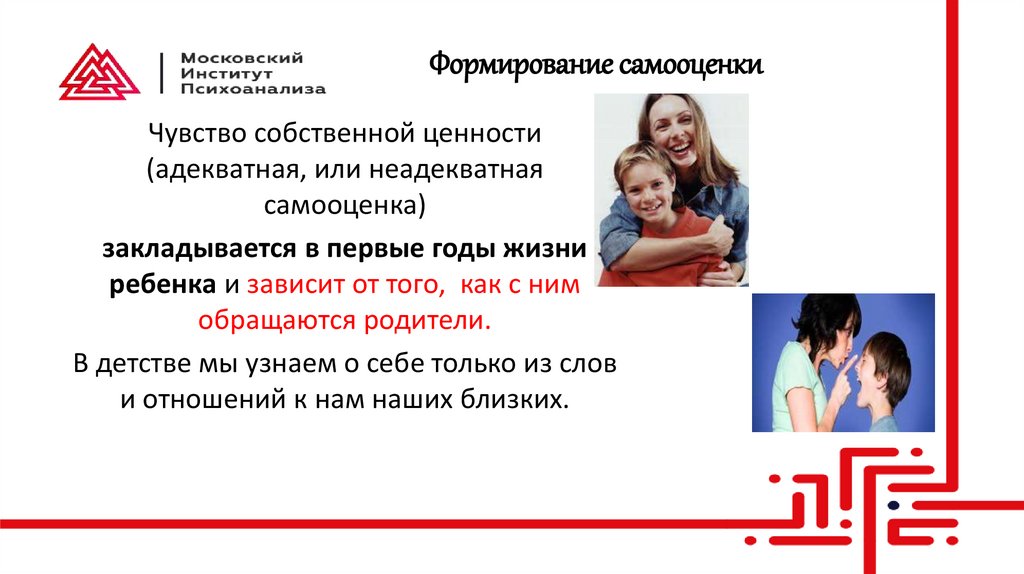 Московский Институт Психоанализа

Формирование самооценки

Чувство собственной ценности (адекватная, или неадекватная самооценка)

закладывается в первые годы жизни ребенка и зависит от того, как с ним обращаются родители.

В детстве мы узнаем о себе только из слов и отношений к нам наших близких.